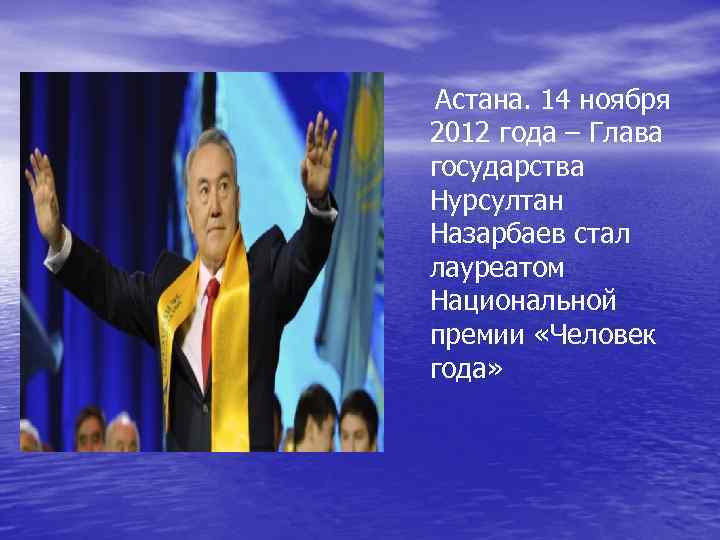 Астана. 14 ноября 2012 года – Глава государства Нурсултан Назарбаев стал лауреатом Национальной премии «Человек года»